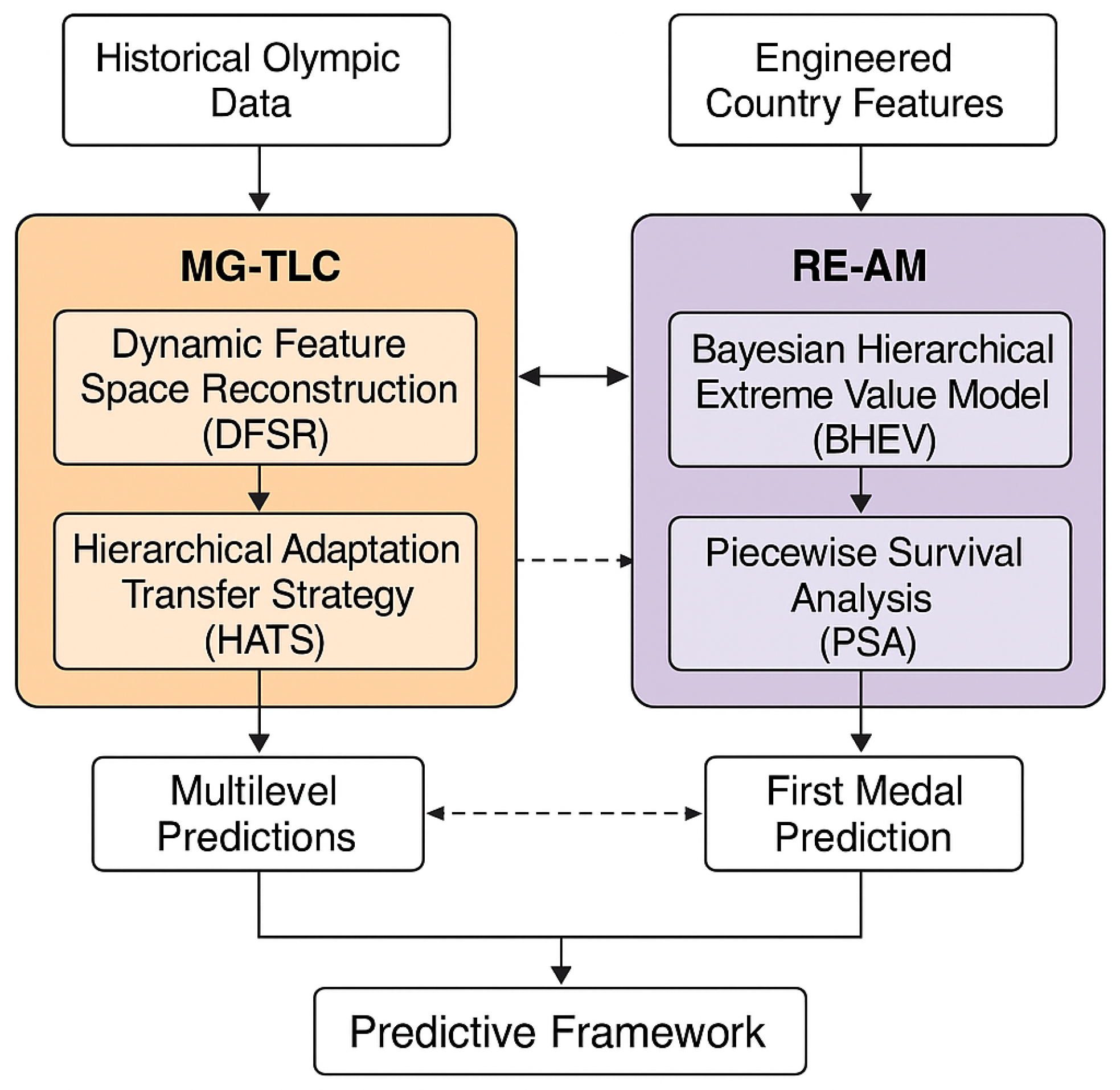 Historical Olympic Data

Engineered Country Features

MG-TLC

Dynamic Feature Space Reconstruction (DFSR)

Hierarchical Adaptation Transfer Strategy (HATS)

RE-AM

Bayesian Hierarchical Extreme Value Model (BHEV)

Piecewise Survival Analysis (PSA)

Multilevel Predictions

First Medal Prediction

Predictive Framework